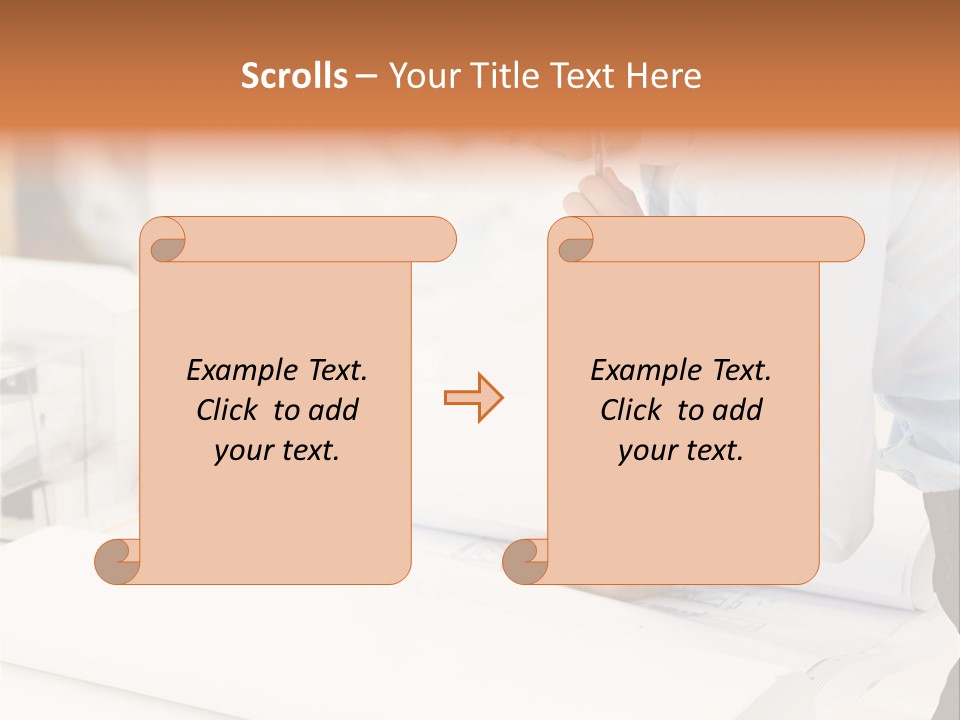 Scrolls – Your Title Text Here

Example Text. Click to add your text.

Example Text. Click to add your text.